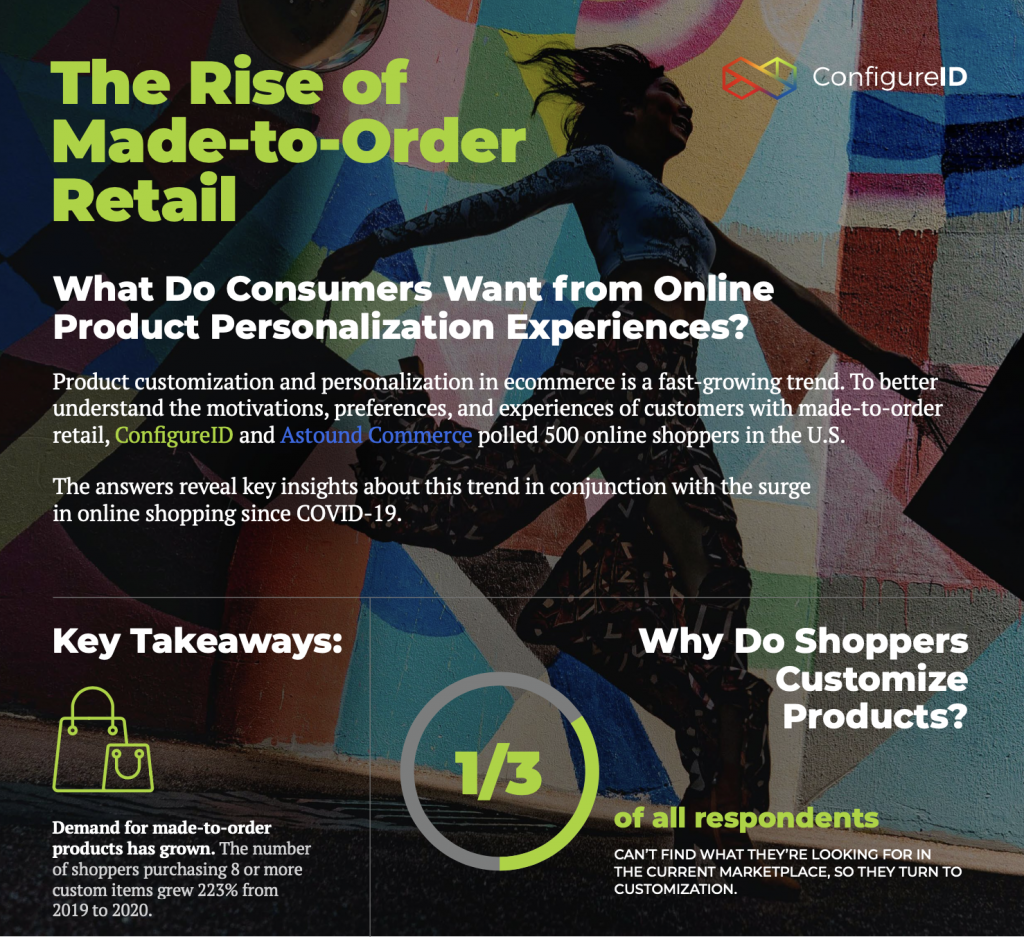 The Rise of Made-to-Order Retail

ConfigureID

What Do Consumers Want from Online Product Personalization Experiences?

Product customization and personalization in ecommerce is a fast-growing trend. To better understand the motivations, preferences, and experiences of customers with made-to-order retail, ConfigureID and Astound Commerce polled 500 online shoppers in the U.S.

The answers reveal key insights about this trend in conjunction with the surge in online shopping since COVID-19.

Key Takeaways:

Demand for made-to-order products has grown. The number of shoppers purchasing 8 or more custom items grew 223% from 2019 to 2020.

Why Do Shoppers Customize Products?

1/3

of all respondents

CAN'T FIND WHAT THEY'RE LOOKING FOR IN THE CURRENT MARKETPLACE, SO THEY TURN TO CUSTOMIZATION.